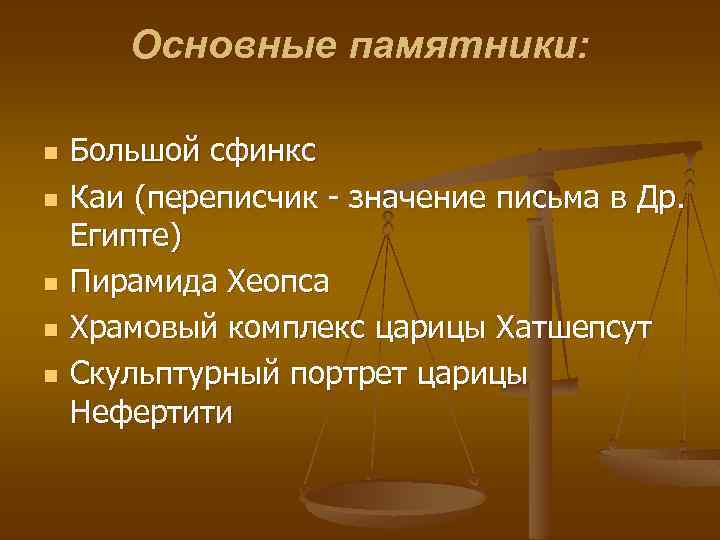 Основные памятники:

- Большой сфинкс
- Каи (переписчик - значение письма в Др. Египте)
- Пирамида Хеопса
- Храмовый комплекс царицы Хатшепсут
- Скульптурный портрет царицы Нефертити